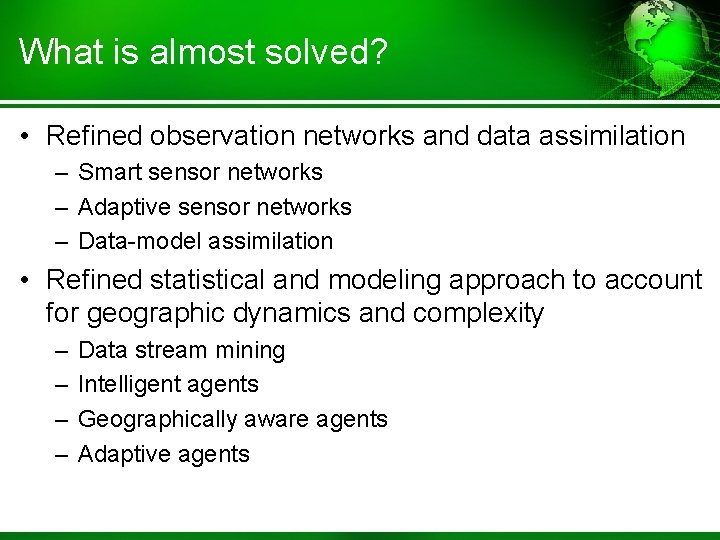 What is almost solved?

• Refined observation networks and data assimilation
– Smart sensor networks
– Adaptive sensor networks
– Data-model assimilation

• Refined statistical and modeling approach to account for geographic dynamics and complexity
– Data stream mining
– Intelligent agents
– Geographically aware agents
– Adaptive agents